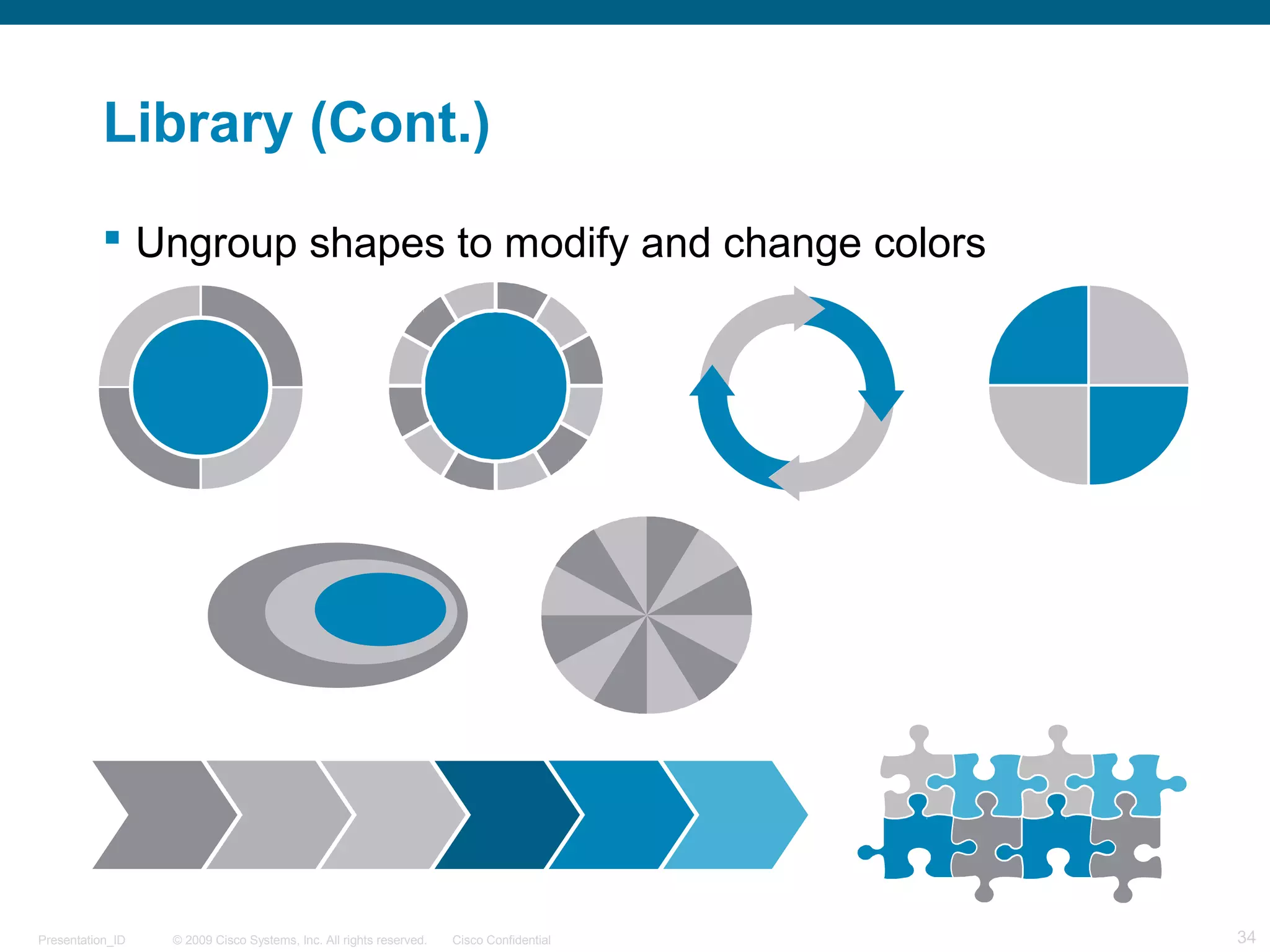 Library (Cont.)

▪ Ungroup shapes to modify and change colors

Presentation_ID © 2009 Cisco Systems, Inc. All rights reserved. Cisco Confidential 34